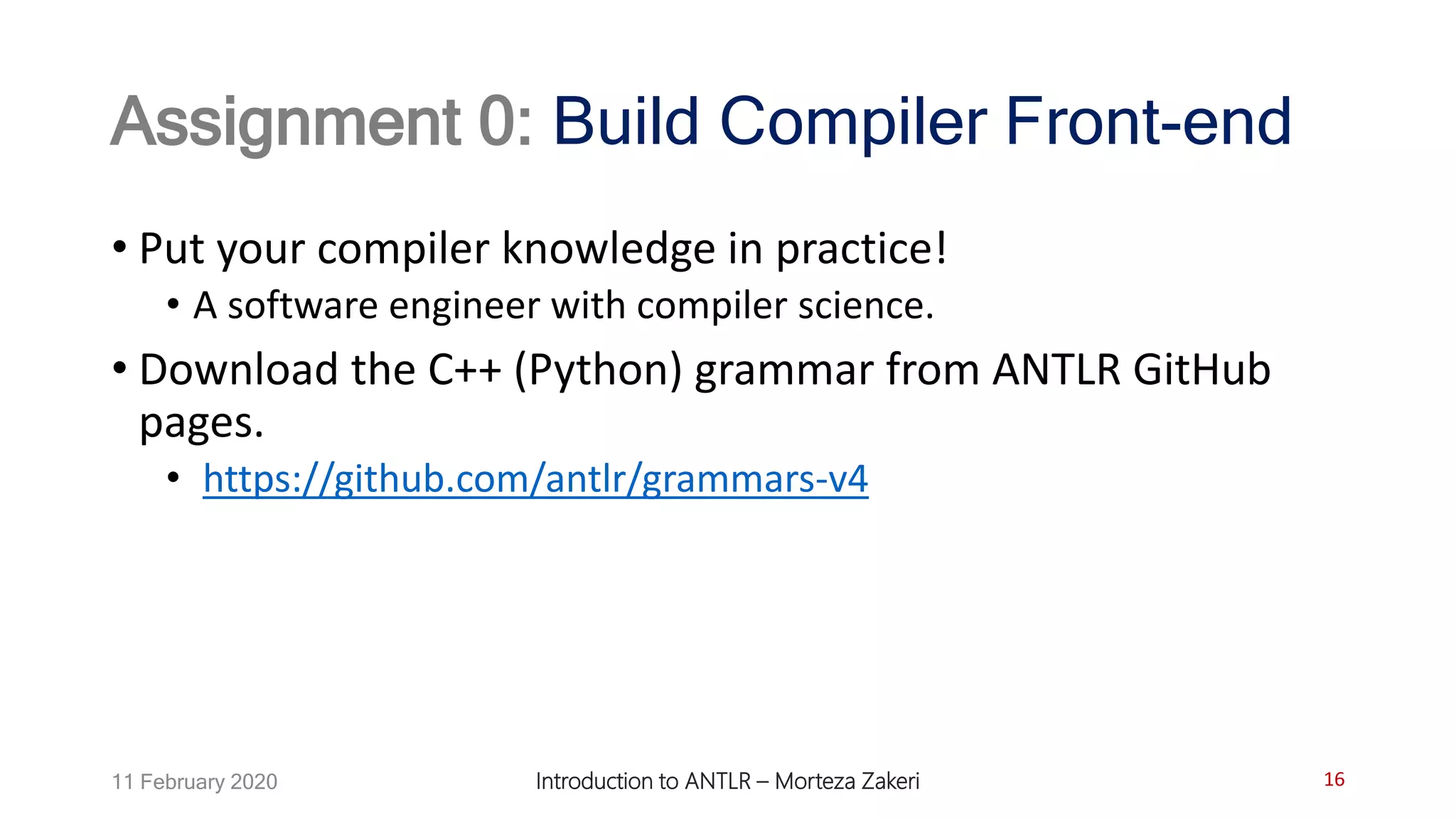 Assignment 0: Build Compiler Front-end

• Put your compiler knowledge in practice!
  • A software engineer with compiler science.
• Download the C++ (Python) grammar from ANTLR GitHub pages.
  • https://github.com/antlr/grammars-v4

11 February 2020

Introduction to ANTLR – Morteza Zakeri

16